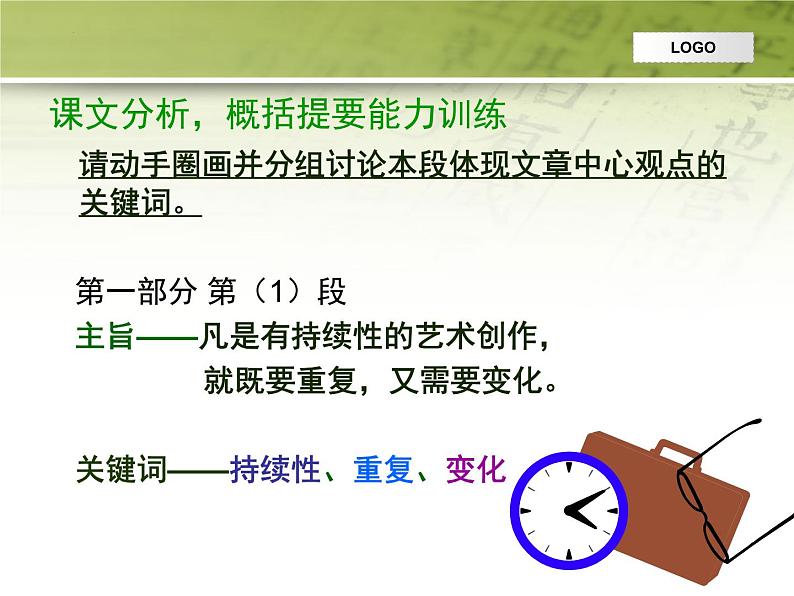 LOGO

课文分析，概括提要能力训练

请动手圈画并分组讨论本段体现文章中心观点的关键词。

第一部分 第（1）段

主旨——凡是有持续性的艺术创作，就既要重复，又需要变化。

关键词——持续性、重复、变化